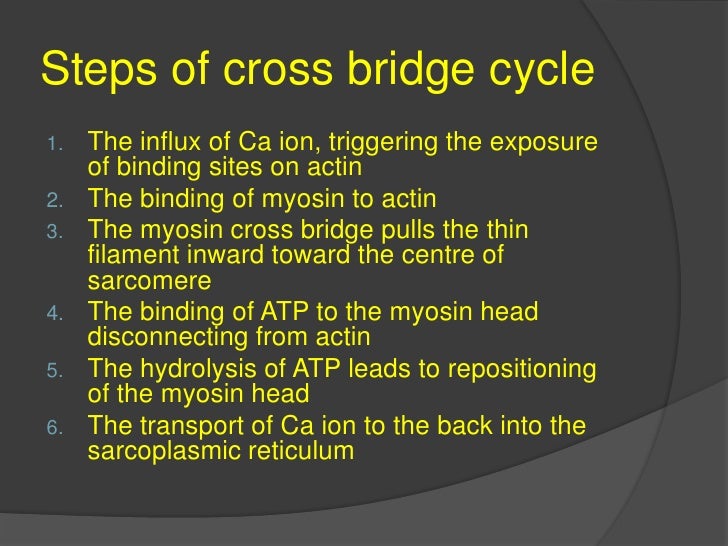 Steps of cross bridge cycle

1. The influx of Ca ion, triggering the exposure of binding sites on actin
2. The binding of myosin to actin
3. The myosin cross bridge pulls the thin filament inward toward the centre of sarcomere
4. The binding of ATP to the myosin head disconnecting from actin
5. The hydrolysis of ATP leads to repositioning of the myosin head
6. The transport of Ca ion to the back into the sarcoplasmic reticulum